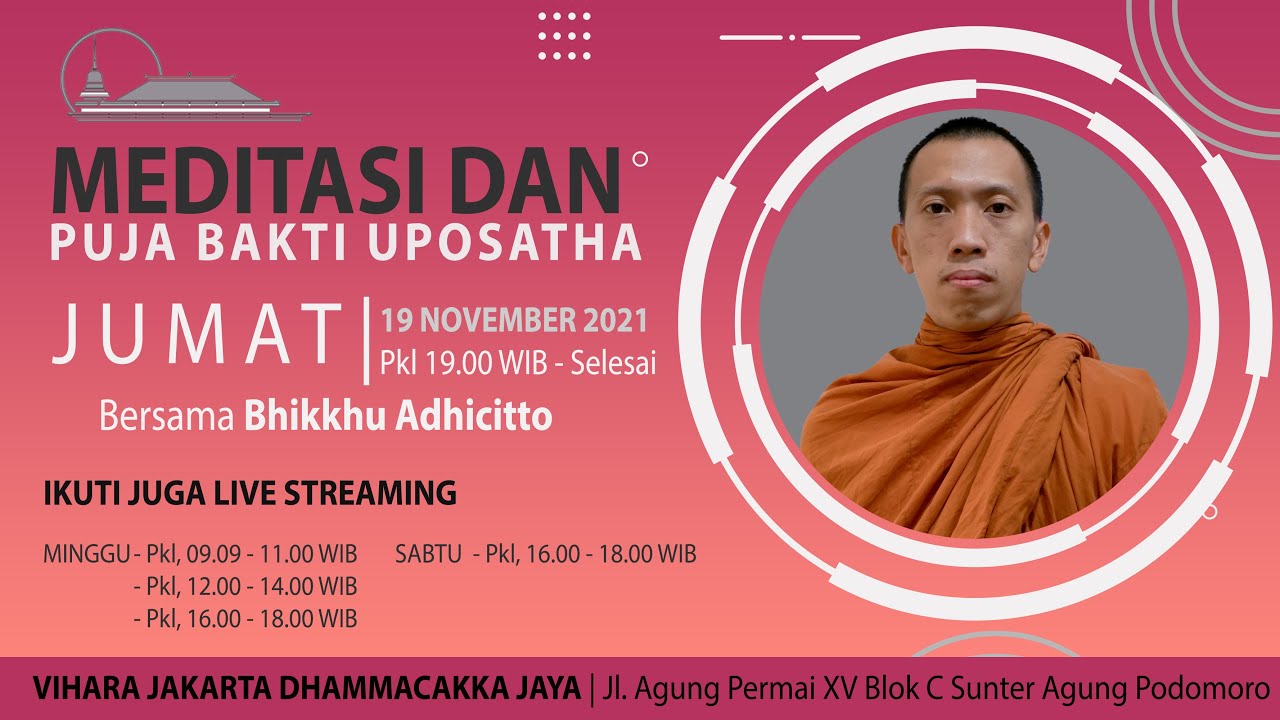 MEDITASI DAN
PUJA BAKTI UPOSATHA

JUMAT | 19 NOVEMBER 2021
Pkl 19.00 WIB - Selesai

Bersama Bhikkhu Adhicitto

IKUTI JUGA LIVE STREAMING

MINGGU - Pkl, 09.09 - 11.00 WIB
- Pkl, 12.00 - 14.00 WIB
- Pkl, 16.00 - 18.00 WIB

SABTU - Pkl, 16.00 - 18.00 WIB

VIHARA JAKARTA DHAMMACAKKA JAYA | Jl. Agung Permai XV Blok C Sunter Agung Podomoro